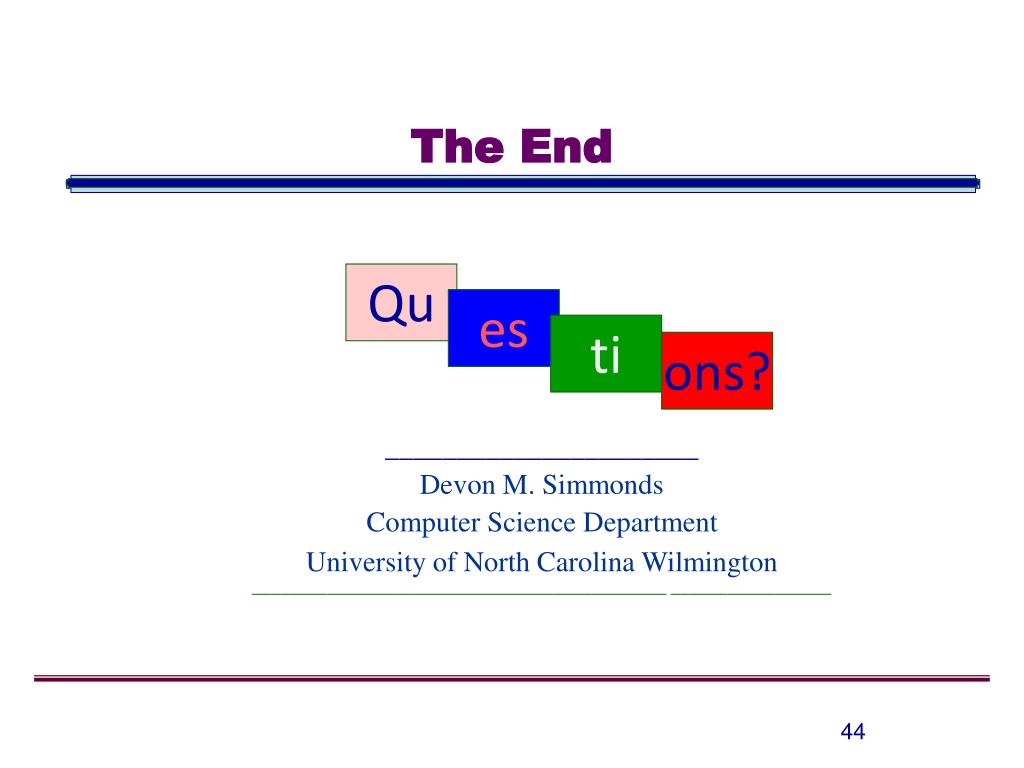 The End

Qu es ti ons?

Devon M. Simmonds
Computer Science Department
University of North Carolina Wilmington

44